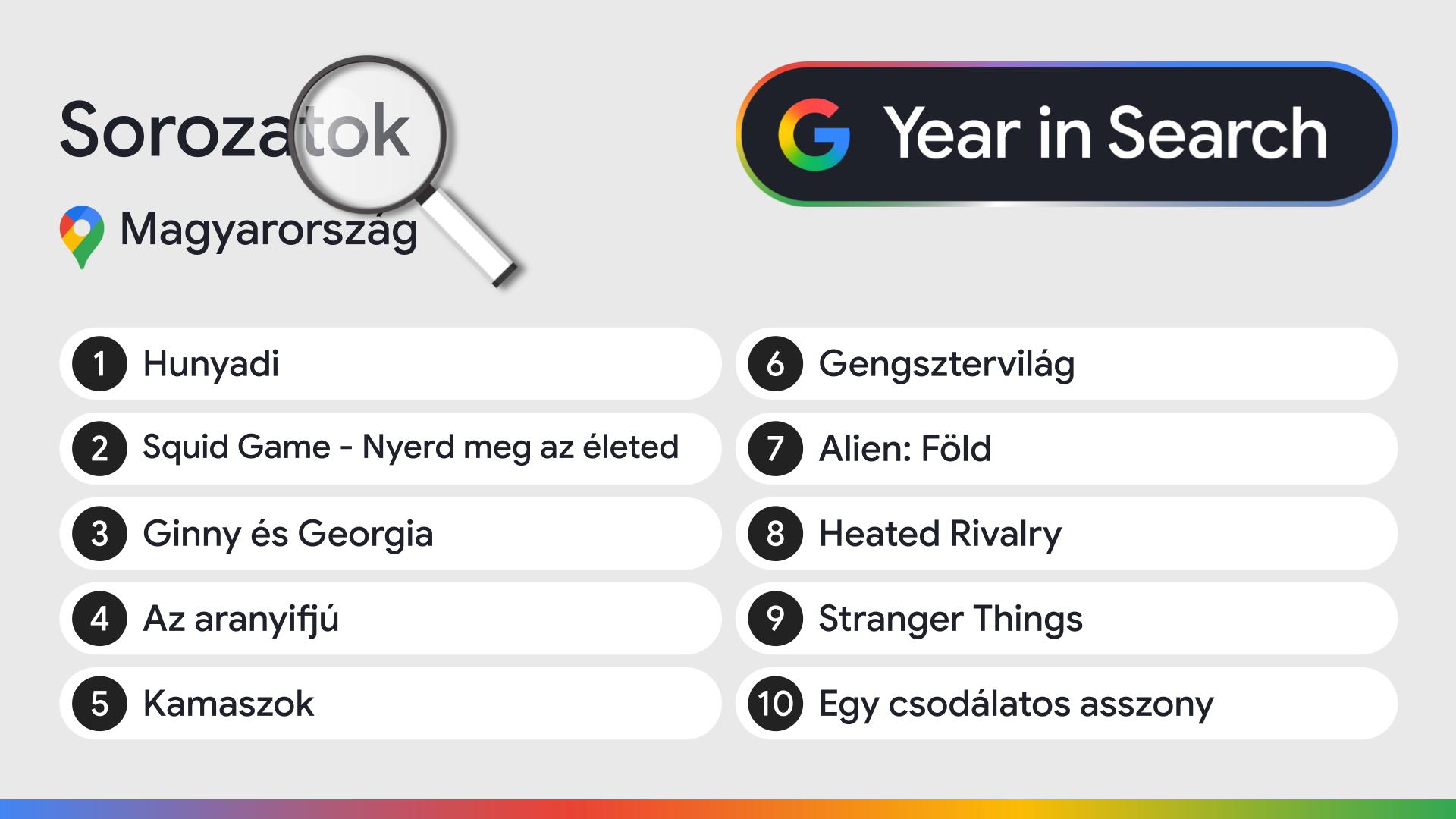 Sorozatok

Magyarország

G Year in Search

1 Hunyadi

2 Squid Game - Nyerd meg az életed

3 Ginny és Georgia

4 Az aranyifjú

5 Kamaszok

6 Gengsztervilág

7 Alien: Föld

8 Heated Rivalry

9 Stranger Things

10 Egy csodálatos asszony